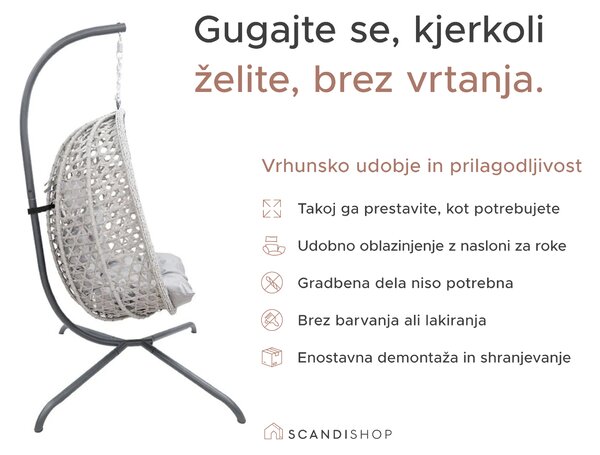 Gugajte se, kjerkoli želite, brez vrtanja.

Vrhunsko udobje in prilagodljivost

Takoj ga prestavite, kot potrebujete

Udobno oblazinjenje z nasloni za roke

Gradbena dela niso potrebna

Brez barvanja ali lakiranja

Enostavna demontaža in shranjevanje

SCANDISHOP